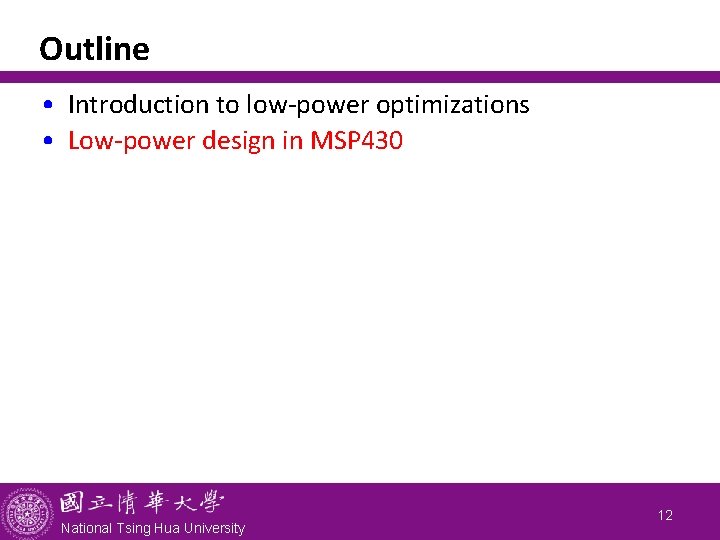 Outline

• Introduction to low-power optimizations
• Low-power design in MSP430

國立清華大學
National Tsing Hua University

12